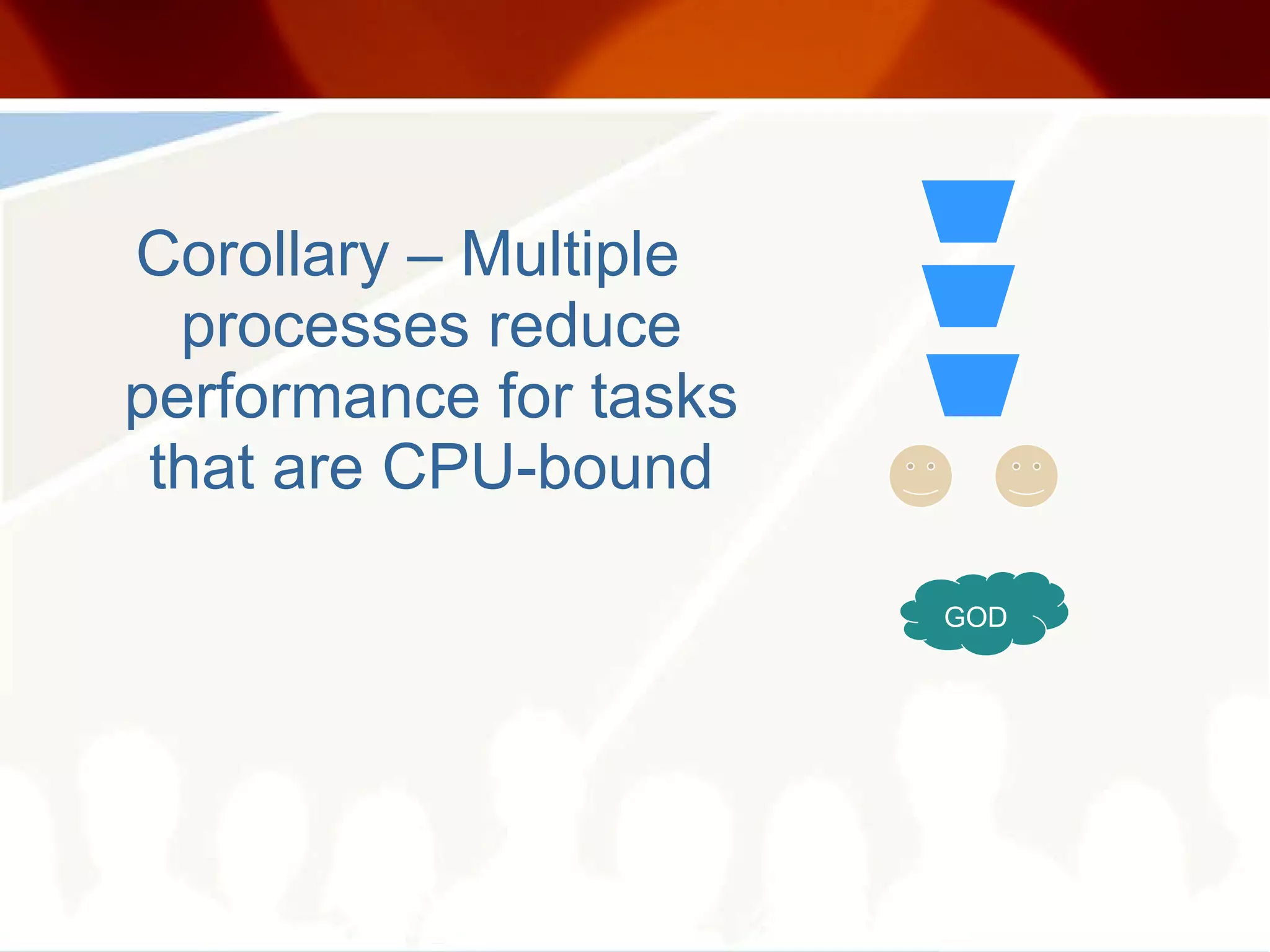 Corollary – Multiple processes reduce performance for tasks that are CPU-bound

GOD